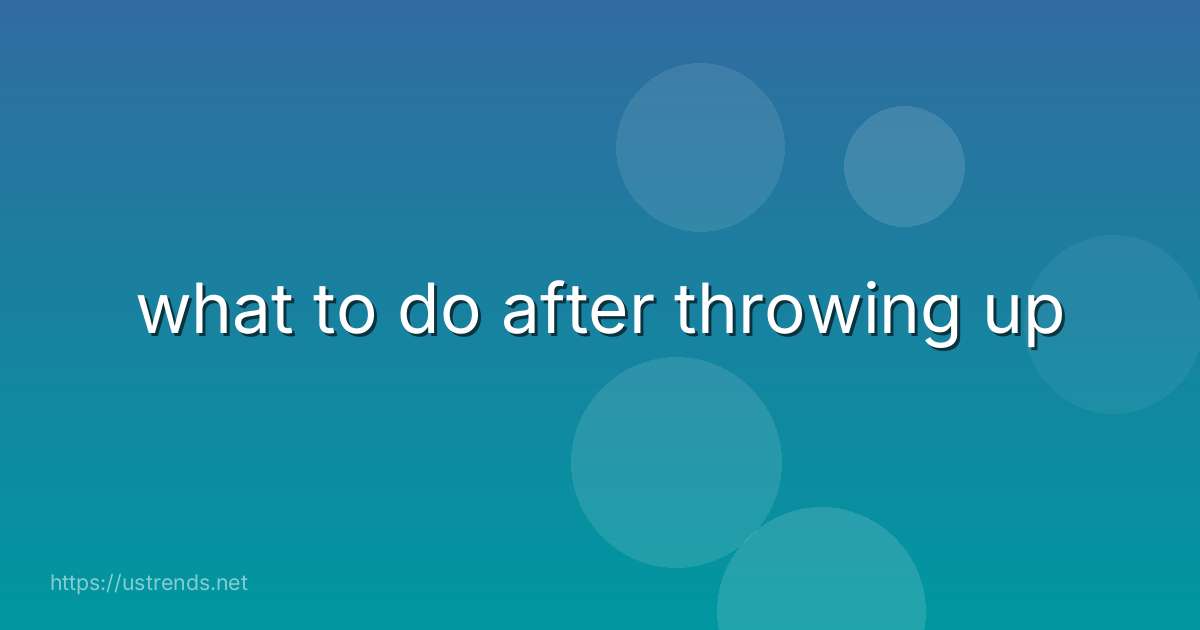 what to do after throwing up

https://ustrends.net